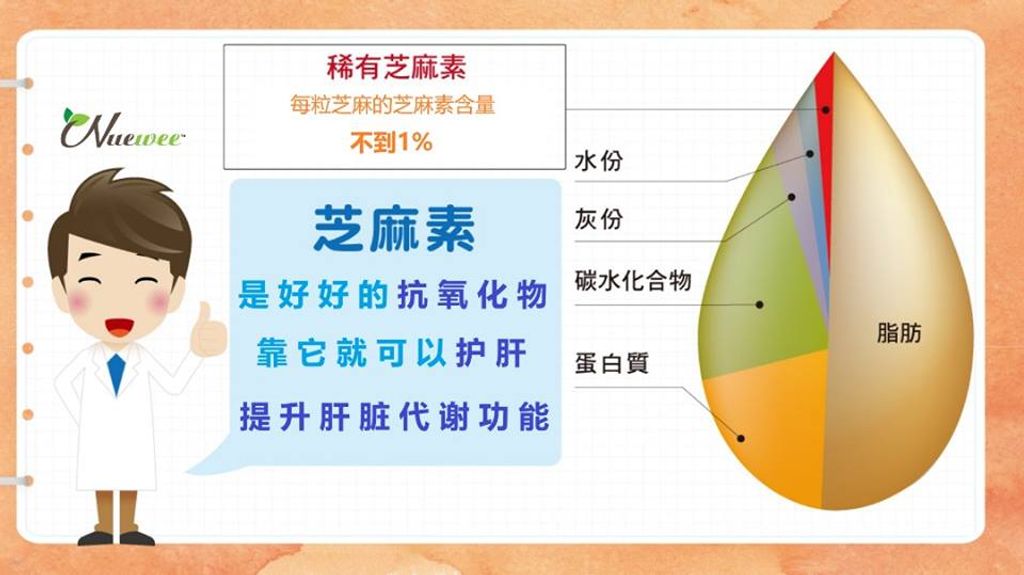 Nuewee

稀有芝麻素
每粒芝麻的芝麻素含量
不到1%

芝麻素
是好好的抗氧化物
靠它就可以护肝
提升肝脏代谢功能

水份
灰份
碳水化合物
蛋白質
脂肪